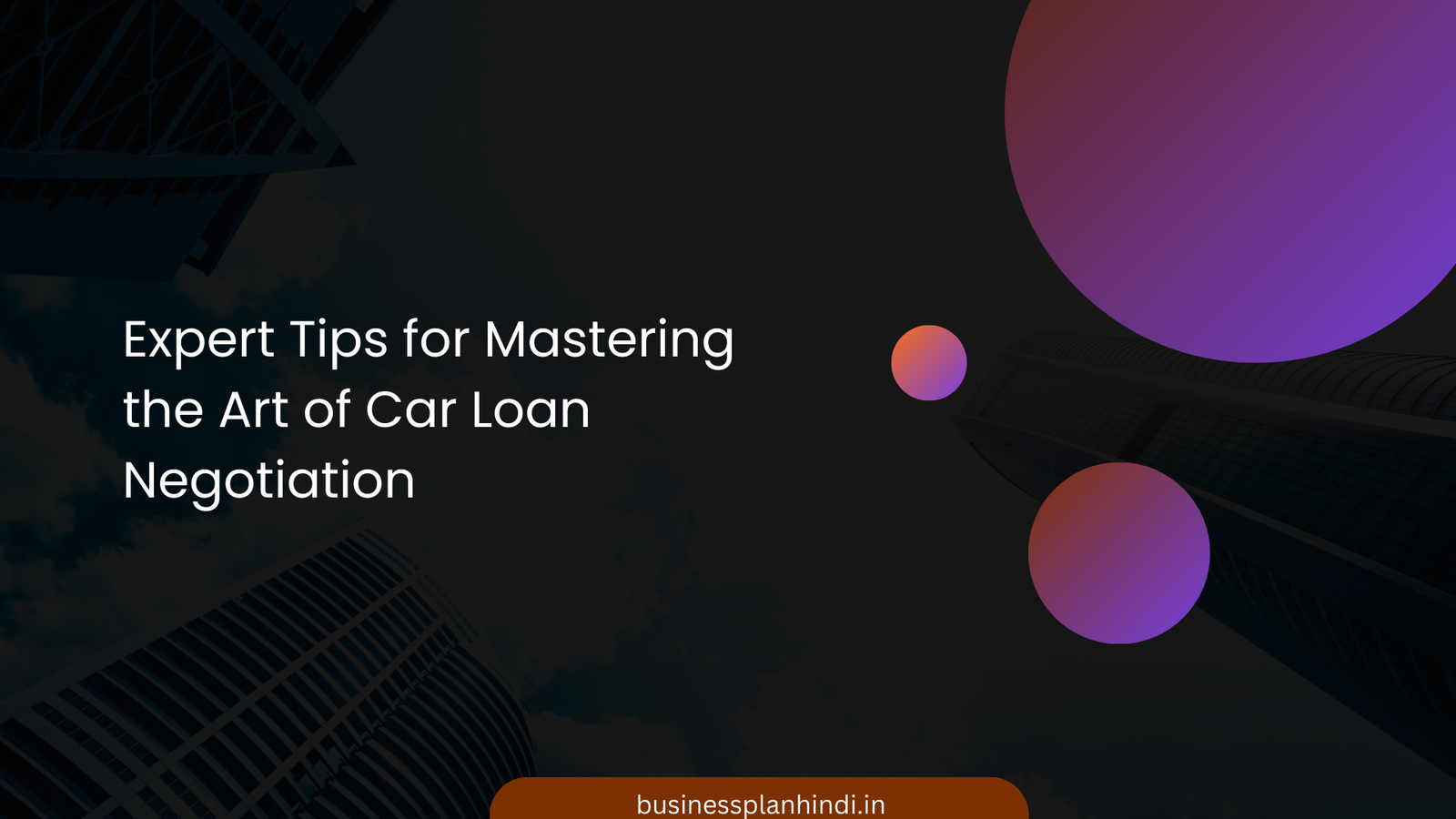 Expert Tips for Mastering the Art of Car Loan Negotiation

businessplanhindi.in